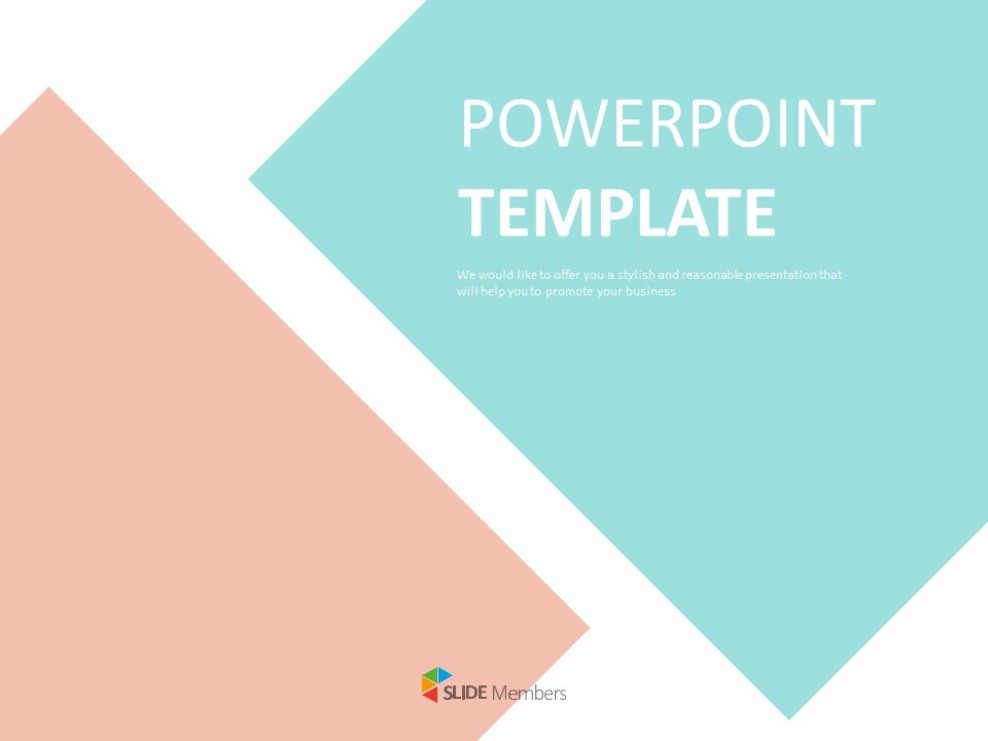 POWERPOINT
TEMPLATE

We would like to offer you a stylish and reasonable presentation that will help you to promote your business

SLIDE Members